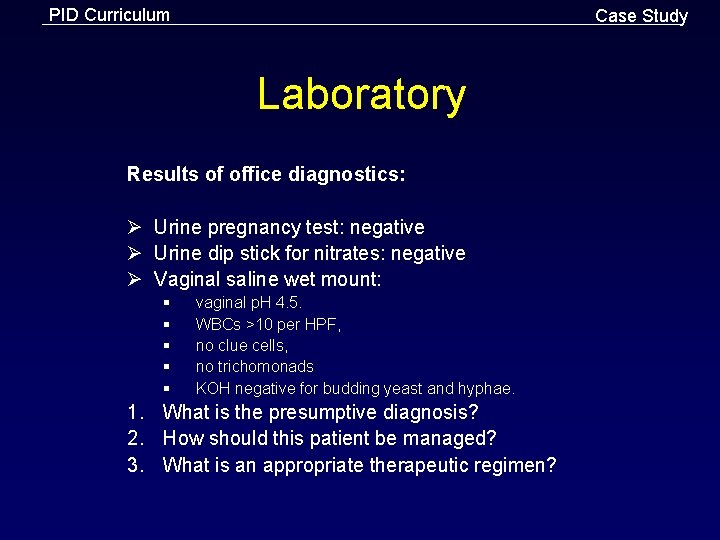 PID Curriculum

Case Study

Laboratory

Results of office diagnostics:

➢ Urine pregnancy test: negative
➢ Urine dip stick for nitrates: negative
➢ Vaginal saline wet mount:
▪ vaginal pH 4.5.
▪ WBCs >10 per HPF,
▪ no clue cells,
▪ no trichomonads
▪ KOH negative for budding yeast and hyphae.

1. What is the presumptive diagnosis?
2. How should this patient be managed?
3. What is an appropriate therapeutic regimen?